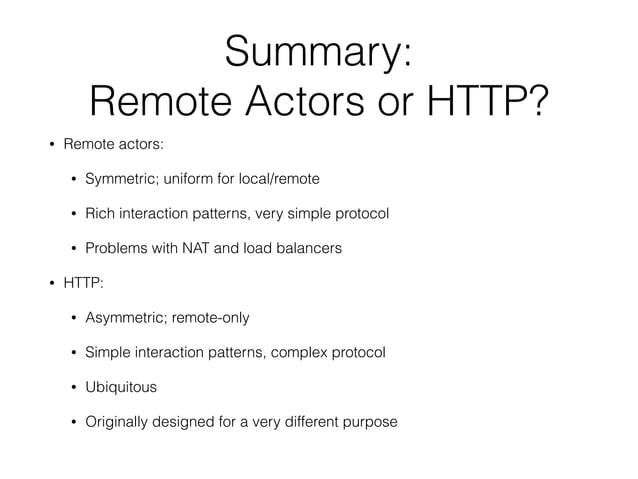 Summary:
Remote Actors or HTTP?

• Remote actors:

• Symmetric; uniform for local/remote

• Rich interaction patterns, very simple protocol

• Problems with NAT and load balancers

• HTTP:

• Asymmetric; remote-only

• Simple interaction patterns, complex protocol

• Ubiquitous

• Originally designed for a very different purpose